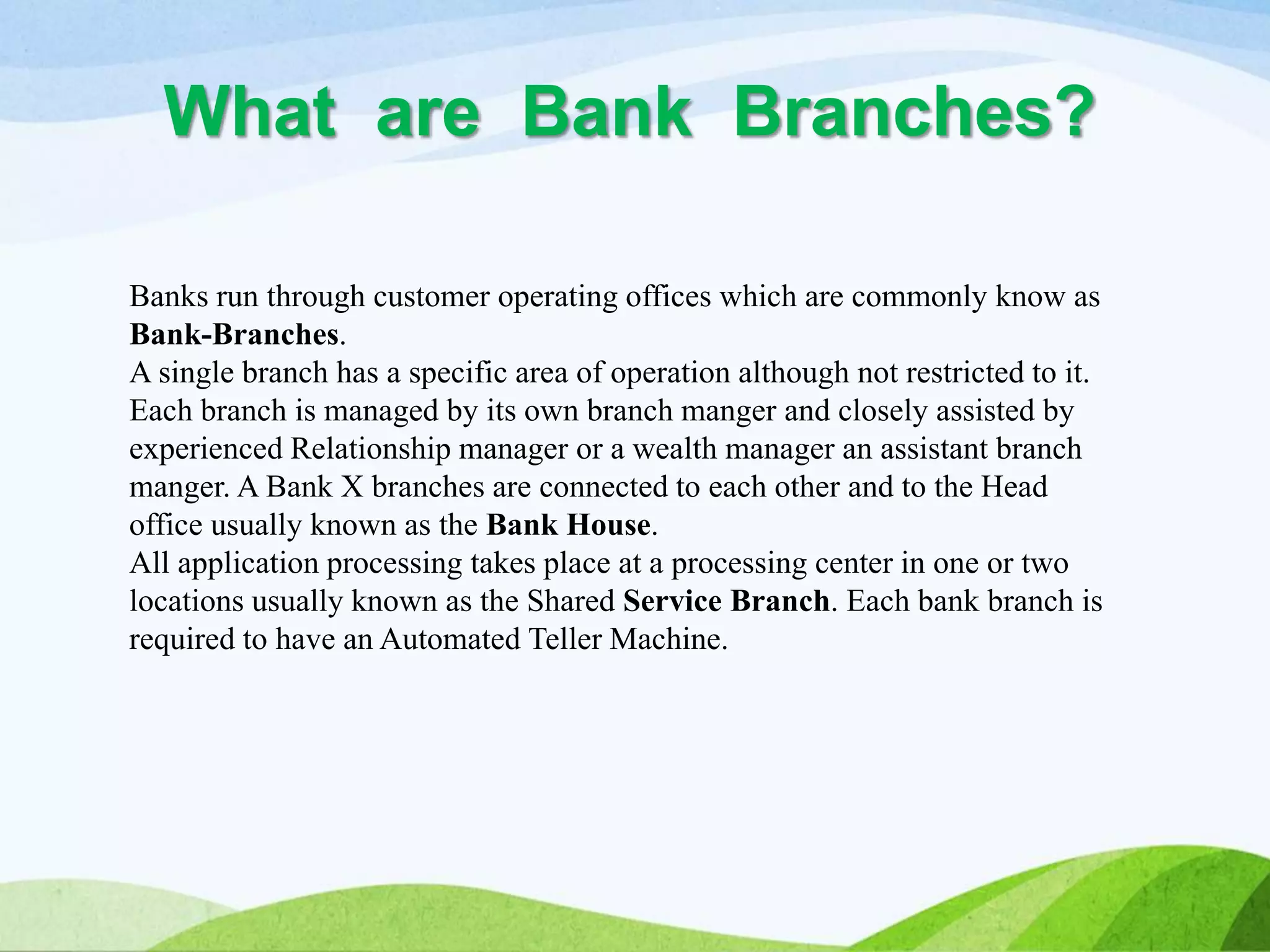 What are Bank Branches?

Banks run through customer operating offices which are commonly know as **Bank-Branches**.
A single branch has a specific area of operation although not restricted to it.
Each branch is managed by its own branch manger and closely assisted by experienced Relationship manager or a wealth manager an assistant branch manger. A Bank X branches are connected to each other and to the Head office usually known as the **Bank House**.
All application processing takes place at a processing center in one or two locations usually known as the Shared **Service Branch**. Each bank branch is required to have an Automated Teller Machine.